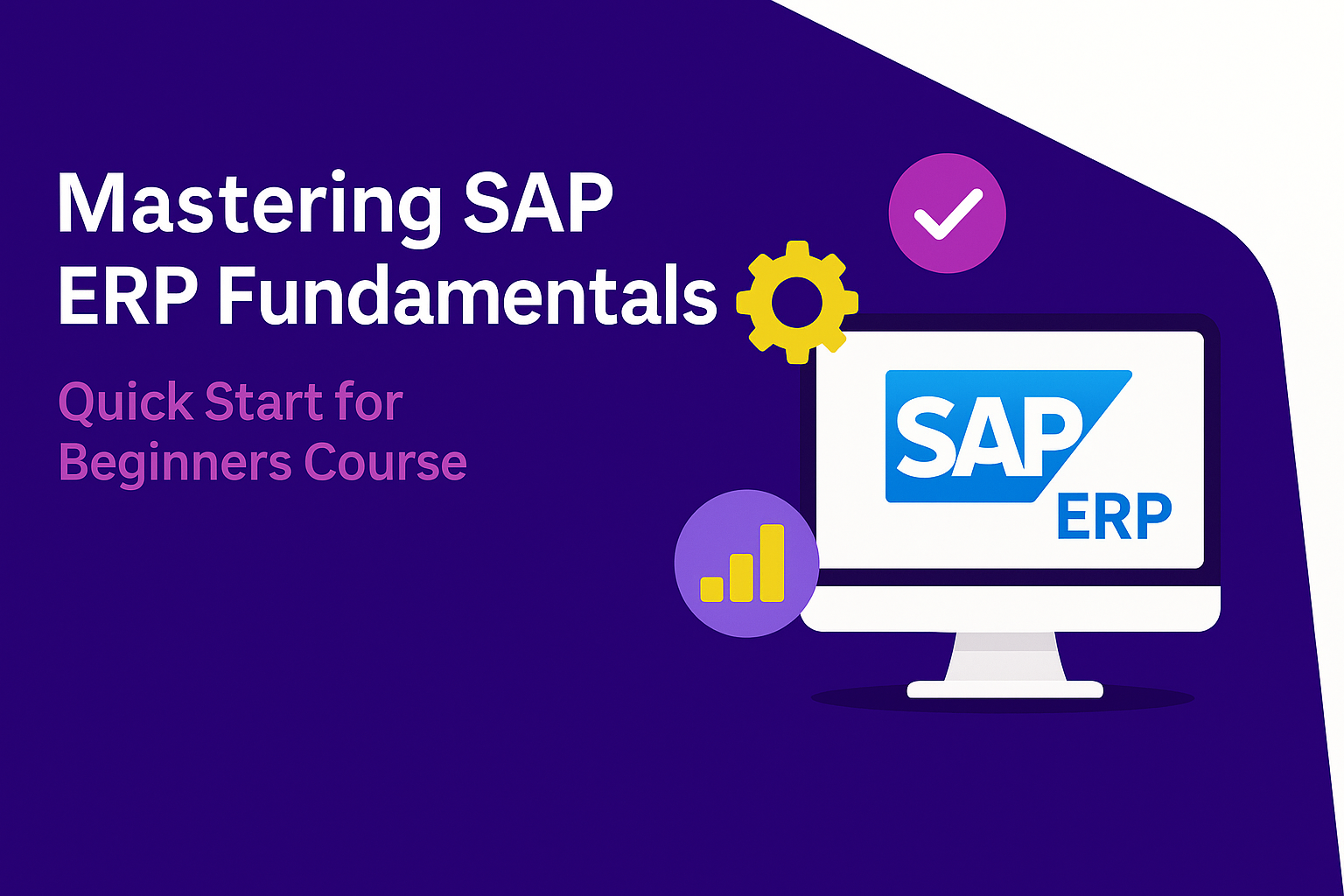 Mastering SAP ERP Fundamentals

Quick Start for Beginners Course

SAP
ERP